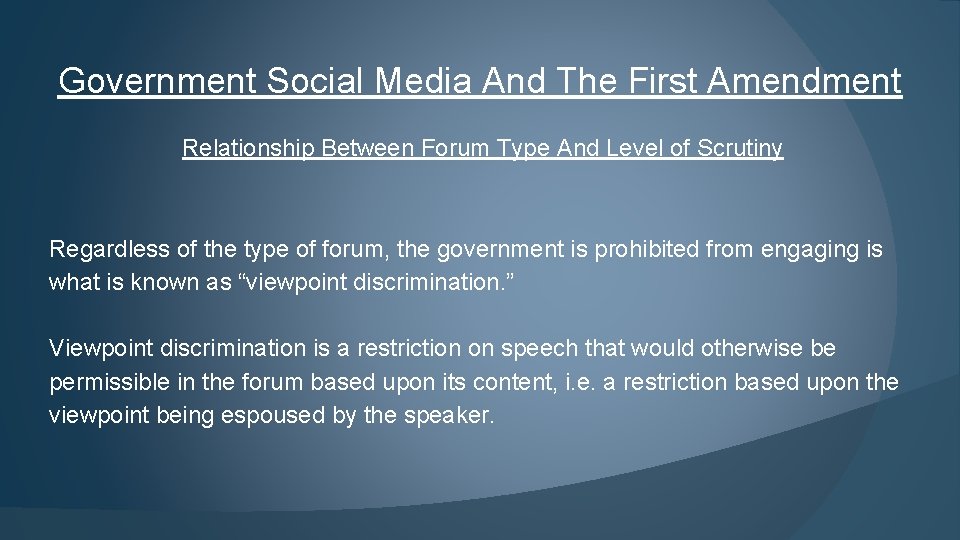 Government Social Media And The First Amendment

Relationship Between Forum Type And Level of Scrutiny

Regardless of the type of forum, the government is prohibited from engaging is what is known as “viewpoint discrimination.”

Viewpoint discrimination is a restriction on speech that would otherwise be permissible in the forum based upon its content, i.e. a restriction based upon the viewpoint being espoused by the speaker.